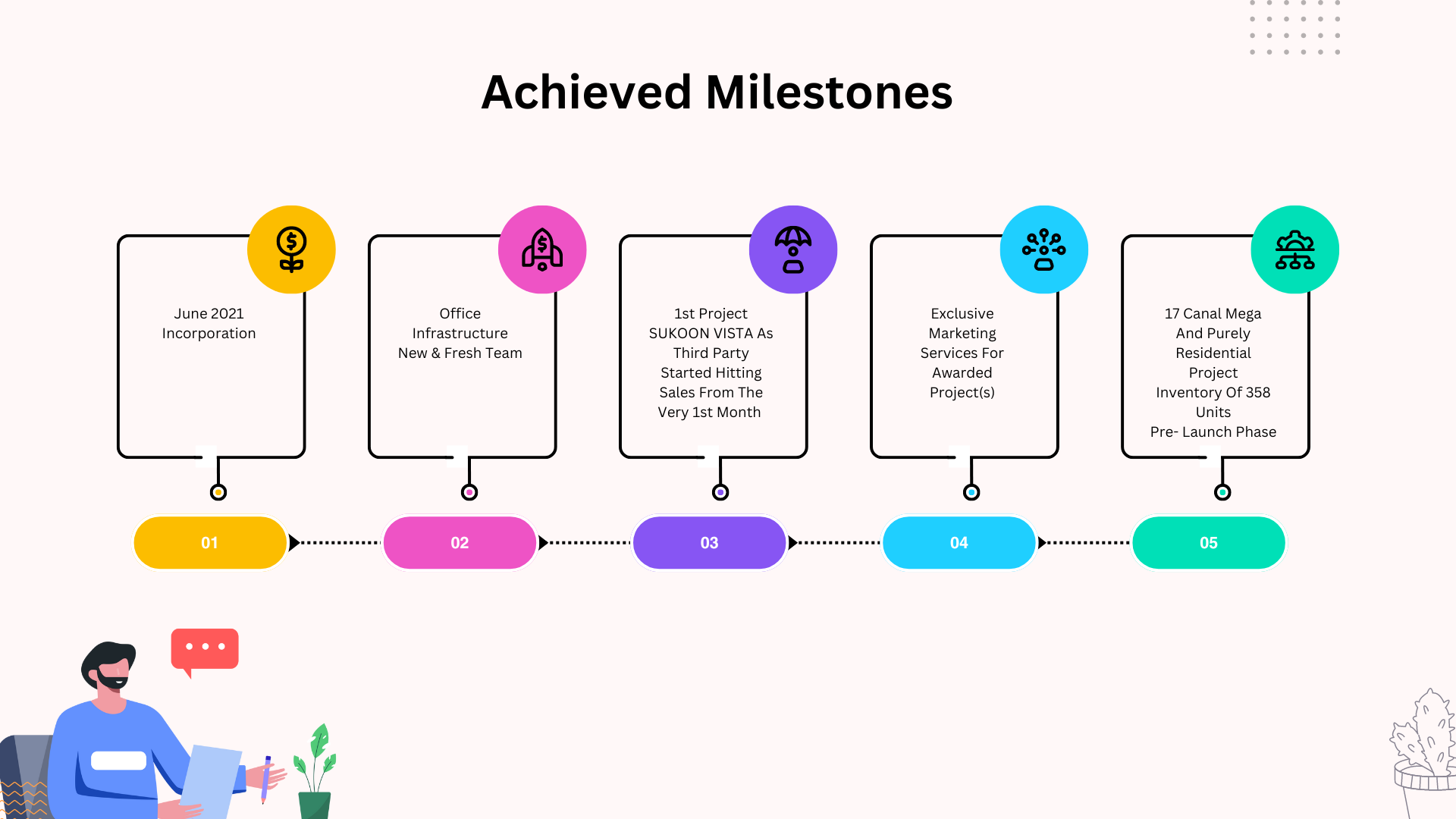 Achieved Milestones

June 2021
Incorporation

Office
Infrastructure
New & Fresh Team

1st Project
SUKOON VISTA As
Third Party
Started Hitting
Sales From The
Very 1st Month

Exclusive
Marketing
Services For
Awarded
Project(s)

17 Canal Mega
And Purely
Residential
Project
Inventory Of 358
Units
Pre- Launch Phase

01

02

03

04

05